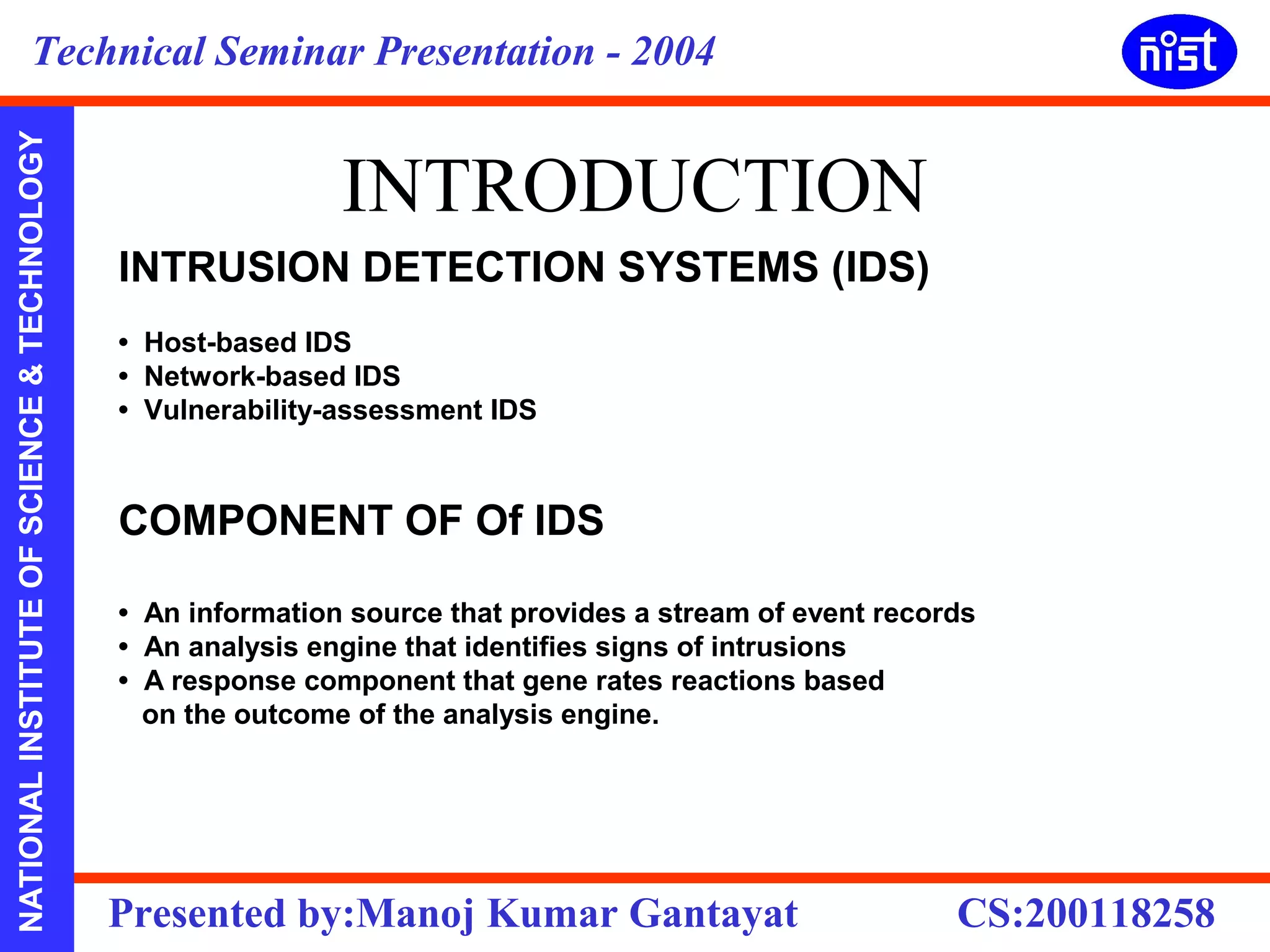 Technical Seminar Presentation - 2004

nist

NATIONAL INSTITUTE OF SCIENCE & TECHNOLOGY

INTRODUCTION

INTRUSION DETECTION SYSTEMS (IDS)

• Host-based IDS
• Network-based IDS
• Vulnerability-assessment IDS

COMPONENT OF Of IDS

• An information source that provides a stream of event records
• An analysis engine that identifies signs of intrusions
• A response component that gene rates reactions based on the outcome of the analysis engine.

Presented by:Manoj Kumar Gantayat

CS:200118258